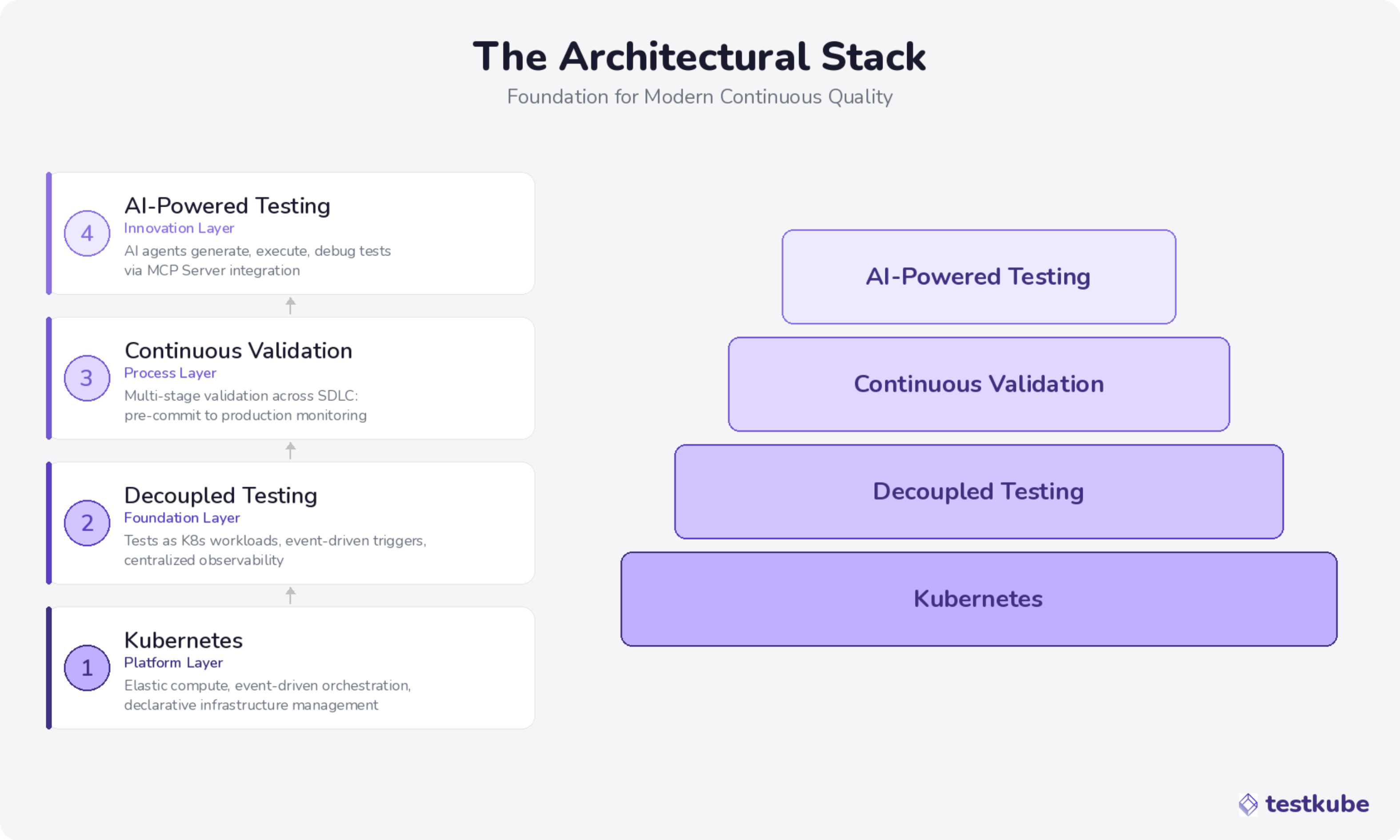 The Architectural Stack

Foundation for Modern Continuous Quality

4
AI-Powered Testing
Innovation Layer
AI agents generate, execute, debug tests via MCP Server integration

3
Continuous Validation
Process Layer
Multi-stage validation across SDLC: pre-commit to production monitoring

2
Decoupled Testing
Foundation Layer
Tests as K8s workloads, event-driven triggers, centralized observability

1
Kubernetes
Platform Layer
Elastic compute, event-driven orchestration, declarative infrastructure management

AI-Powered Testing

Continuous Validation

Decoupled Testing

Kubernetes

testkube